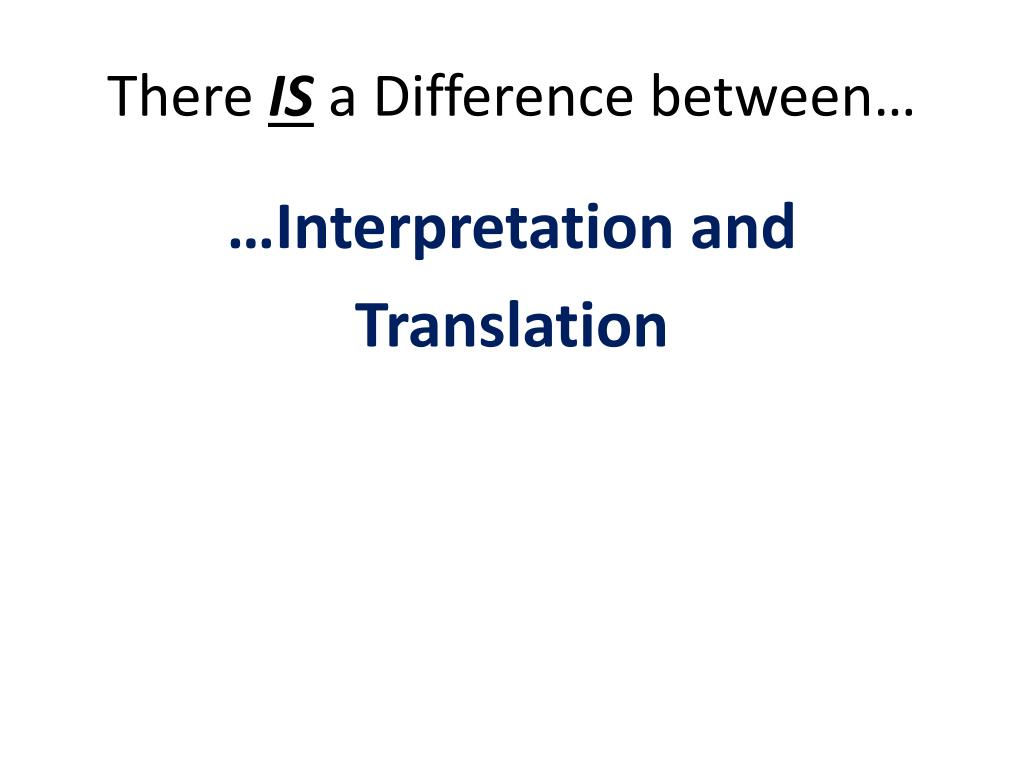 There IS a Difference between…

…Interpretation and Translation